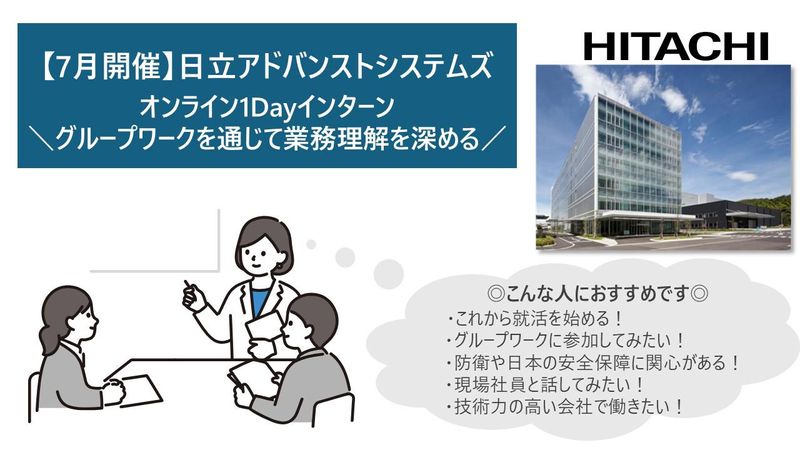 【7月開催】日立アドバンストシステムズ
オンライン1Dayインターン
＼グループワークを通じて業務理解を深める／

HITACHI

◎こんな人におすすめです◎
・これから就活を始める！
・グループワークに参加してみたい！
・防衛や日本の安全保障に関心がある！
・現場社員と話してみたい！
・技術力の高い会社で働きたい！